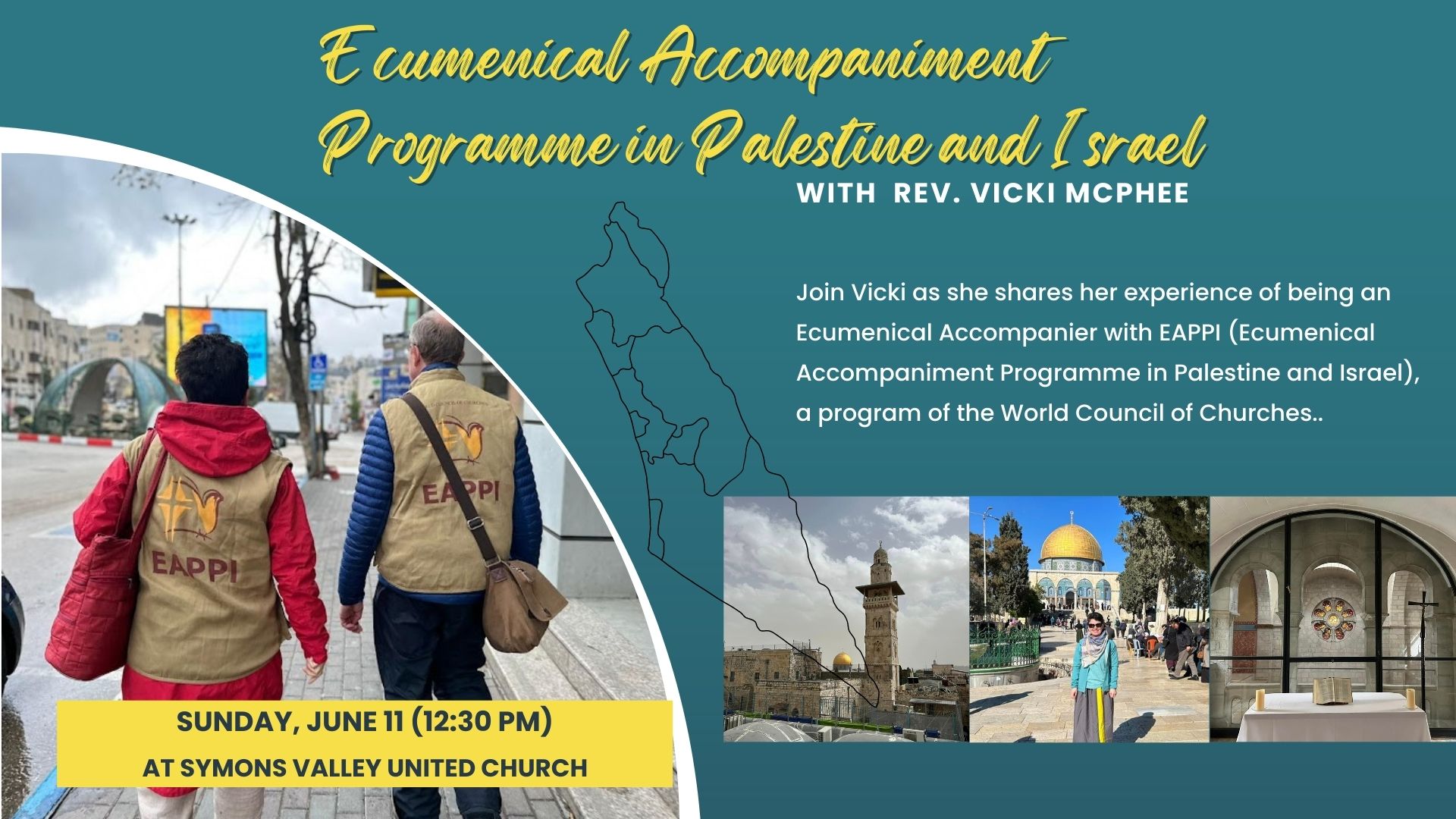 Ecumenical Accompaniment Programme in Palestine and Israel

WITH REV. VICKI MCPHEE

Join Vicki as she shares her experience of being an Ecumenical Accompanier with EAPPI (Ecumenical Accompaniment Programme in Palestine and Israel), a program of the World Council of Churches..

EAPPI

EAPPI

SUNDAY, JUNE 11 (12:30 PM)

AT SYMONS VALLEY UNITED CHURCH